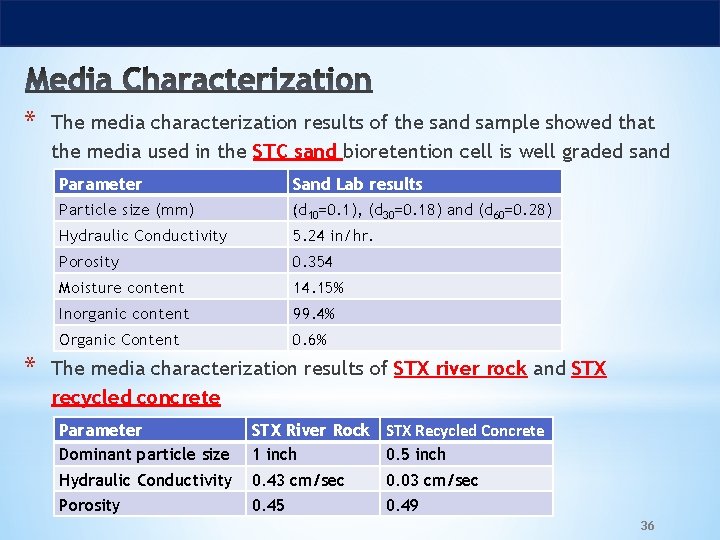 Media Characterization

* The media characterization results of the sand sample showed that the media used in the STC sand bioretention cell is well graded sand

| Parameter | Sand Lab results |
|---|---|
| Particle size (mm) | ($d_{10}$=0.1), ($d_{30}$=0.18) and ($d_{60}$=0.28) |
| Hydraulic Conductivity | 5.24 in/hr. |
| Porosity | 0.354 |
| Moisture content | 14.15% |
| Inorganic content | 99.4% |
| Organic Content | 0.6% |

* The media characterization results of STX river rock and STX recycled concrete

| Parameter | STX River Rock | STX Recycled Concrete |
|---|---|---|
| Dominant particle size | 1 inch | 0.5 inch |
| Hydraulic Conductivity | 0.43 cm/sec | 0.03 cm/sec |
| Porosity | 0.45 | 0.49 |

36